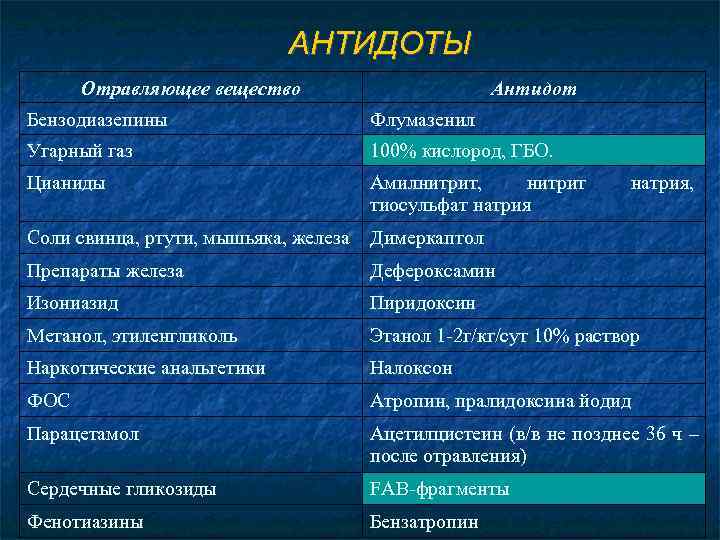 АНТИДОТЫ

| Отравляющее вещество | Антидот |
|---|---|
| Бензодиазепины | Флумазенил |
| Угарный газ | 100% кислород, ГБО. |
| Цианиды | Амилнитрит, нитрит натрия, тиосульфат натрия |
| Соли свинца, ртути, мышьяка, железа | Димеркаптол |
| Препараты железа | Дефероксамин |
| Изониазид | Пиридоксин |
| Метанол, этиленгликоль | Этанол 1-2г/кг/сут 10% раствор |
| Наркотические анальгетики | Налоксон |
| ФОС | Атропин, пралидоксина йодид |
| Парацетамол | Ацетилцистеин (в/в не позднее 36 ч – после отравления) |
| Сердечные гликозиды | FAB-фрагменты |
| Фенотиазины | Бензатропин |